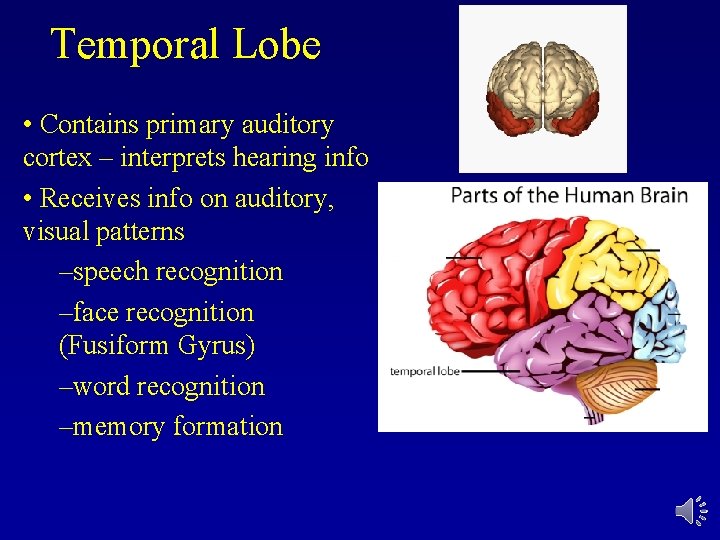 Temporal Lobe

• Contains primary auditory cortex – interprets hearing info

• Receives info on auditory, visual patterns

–speech recognition

–face recognition (Fusiform Gyrus)

–word recognition

–memory formation

Parts of the Human Brain

temporal lobe